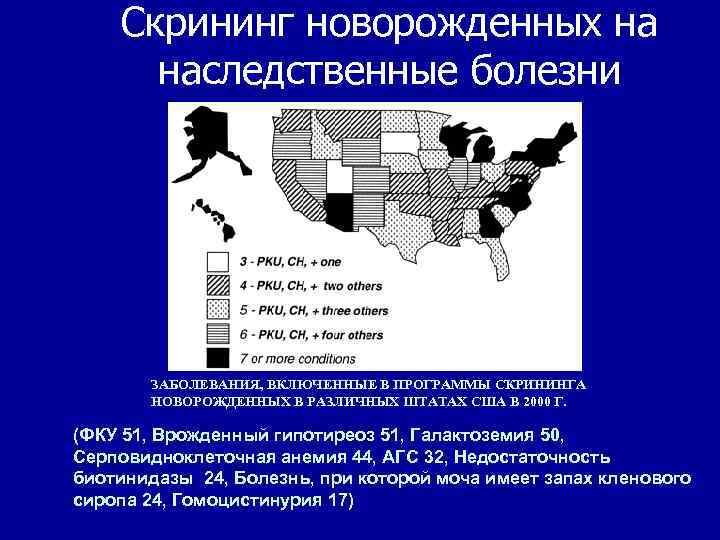 Скрининг новорожденных на наследственные болезни

3 - PKU, CH, + one
4 - PKU, CH, + two others
5 - PKU, CH, + three others
6 - PKU, CH, + four others
7 or more conditions

ЗАБОЛЕВАНИЯ, ВКЛЮЧЕННЫЕ В ПРОГРАММЫ СКРИНИНГА НОВОРОЖДЕННЫХ В РАЗЛИЧНЫХ ШТАТАХ США В 2000 Г.

(ФКУ 51, Врожденный гипотиреоз 51, Галактоземия 50, Серповидноклеточная анемия 44, АГС 32, Недостаточность биотинидазы 24, Болезнь, при которой моча имеет запах кленового сиропа 24, Гомоцистинурия 17)